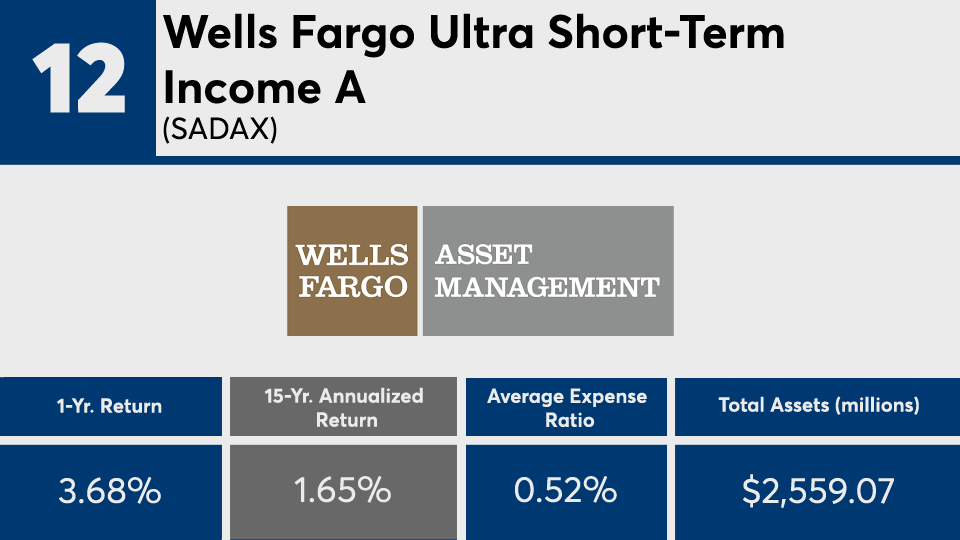 12

Wells Fargo Ultra Short-Term Income A
(SADAX)

WELLS FARGO
ASSET MANAGEMENT

| 1-Yr. Return | 15-Yr. Annualized Return | Average Expense Ratio | Total Assets (millions) |
|---|---|---|---|
| 3.68% | 1.65% | 0.52% | $2,559.07 |